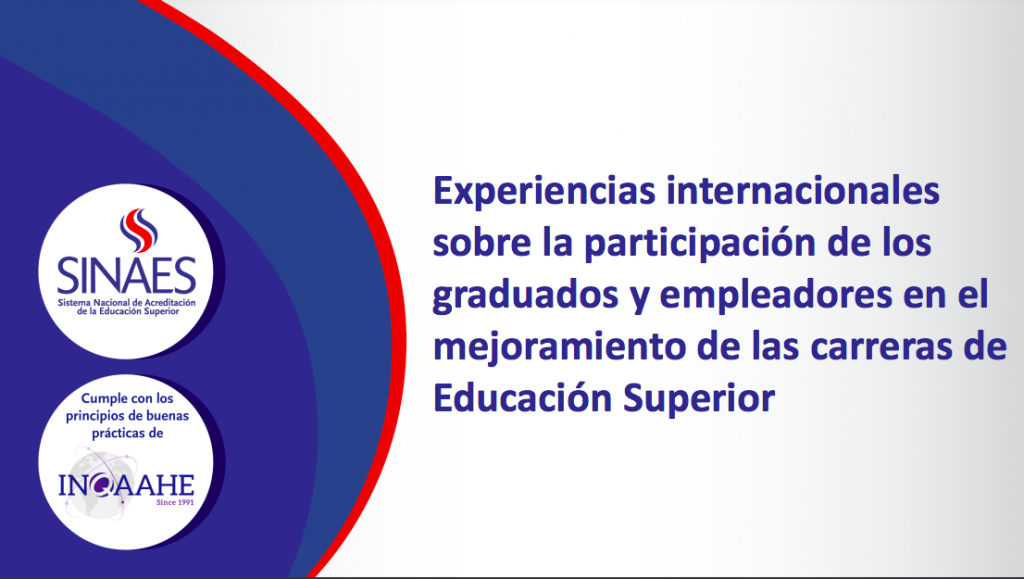 SINAES
Sistema Nacional de Acreditación de la Educación Superior

Cumple con los principios de buenas prácticas de

INQAAHE
Since 1991

Experiencias internacionales sobre la participación de los graduados y empleadores en el mejoramiento de las carreras de Educación Superior